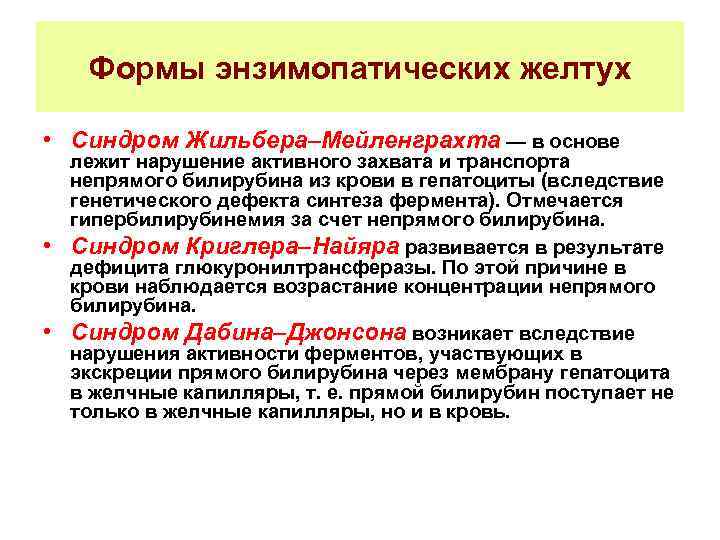 Формы энзимопатических желтух

• Синдром Жильбера–Мейленграхта — в основе лежит нарушение активного захвата и транспорта непрямого билирубина из крови в гепатоциты (вследствие генетического дефекта синтеза фермента). Отмечается гипербилирубинемия за счет непрямого билирубина.

• Синдром Криглера–Найяра развивается в результате дефицита глюкуронилтрансферазы. По этой причине в крови наблюдается возрастание концентрации непрямого билирубина.

• Синдром Дабина–Джонсона возникает вследствие нарушения активности ферментов, участвующих в экскреции прямого билирубина через мембрану гепатоцита в желчные капилляры, т. е. прямой билирубин поступает не только в желчные капилляры, но и в кровь.